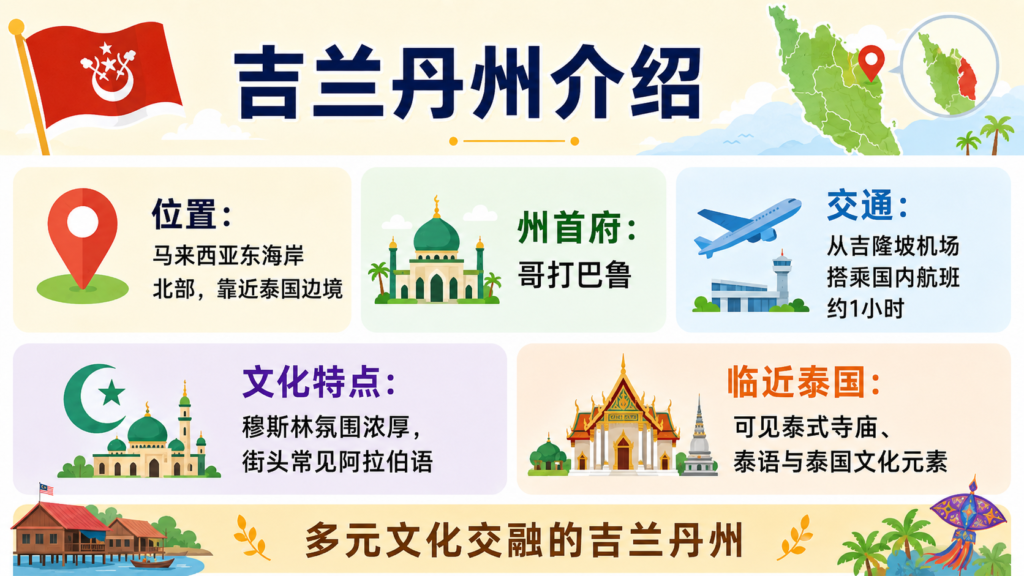 吉兰丹州介绍

位置：
马来西亚东海岸北部，靠近泰国边境

州首府：
哥打巴鲁

交通：
从吉隆坡机场搭乘国内航班约1小时

文化特点：
穆斯林氛围浓厚，街头常见阿拉伯语

临近泰国：
可见泰式寺庙、泰语与泰国文化元素

多元文化交融的吉兰丹州